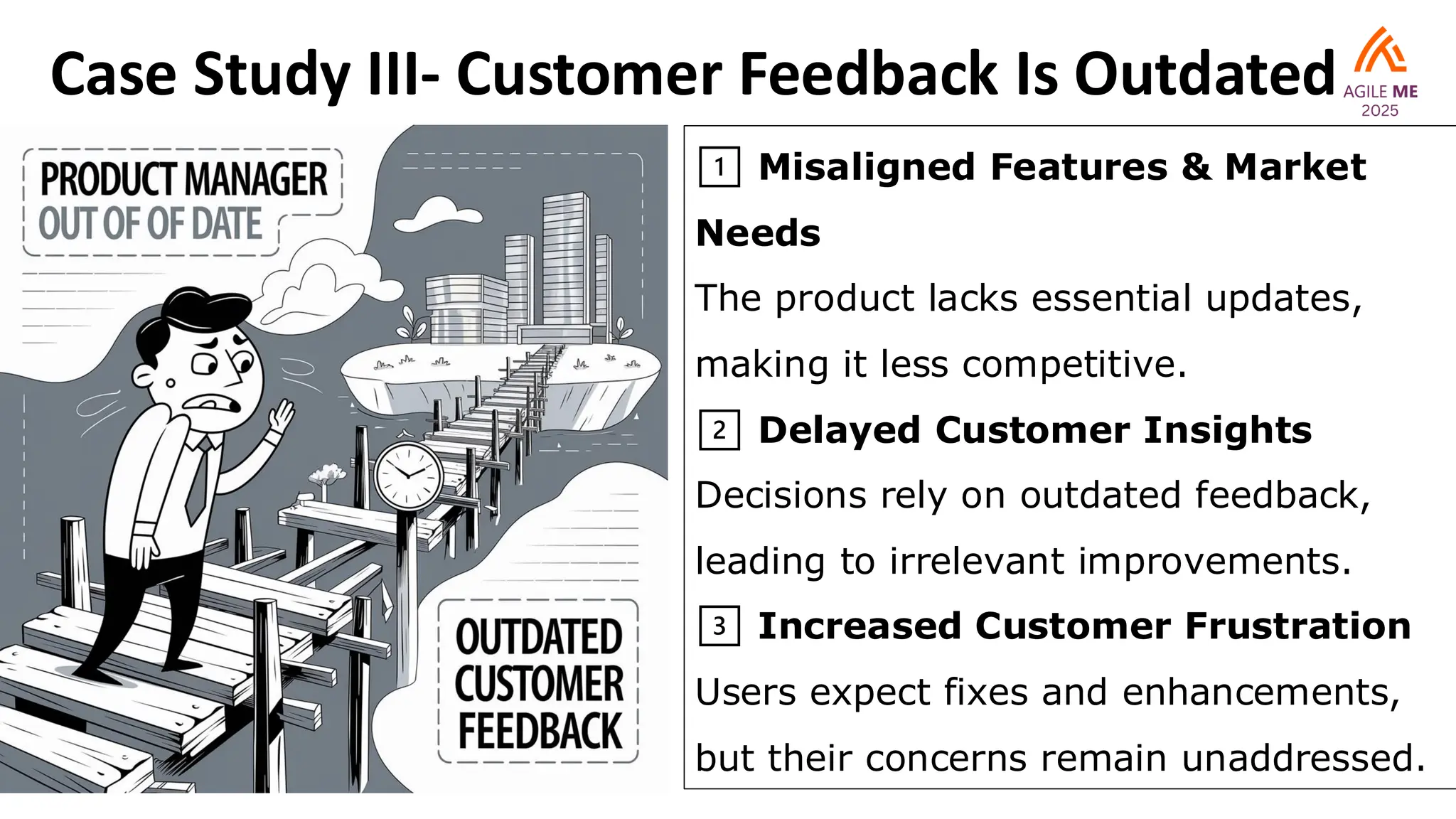 Case Study III- Customer Feedback Is Outdated

AGILE ME
2025

PRODUCT MANAGER
OUT OF OF DATE

OUTDATED
CUSTOMER
FEEDBACK

1 Misaligned Features & Market Needs

The product lacks essential updates, making it less competitive.

2 Delayed Customer Insights

Decisions rely on outdated feedback, leading to irrelevant improvements.

3 Increased Customer Frustration

Users expect fixes and enhancements, but their concerns remain unaddressed.